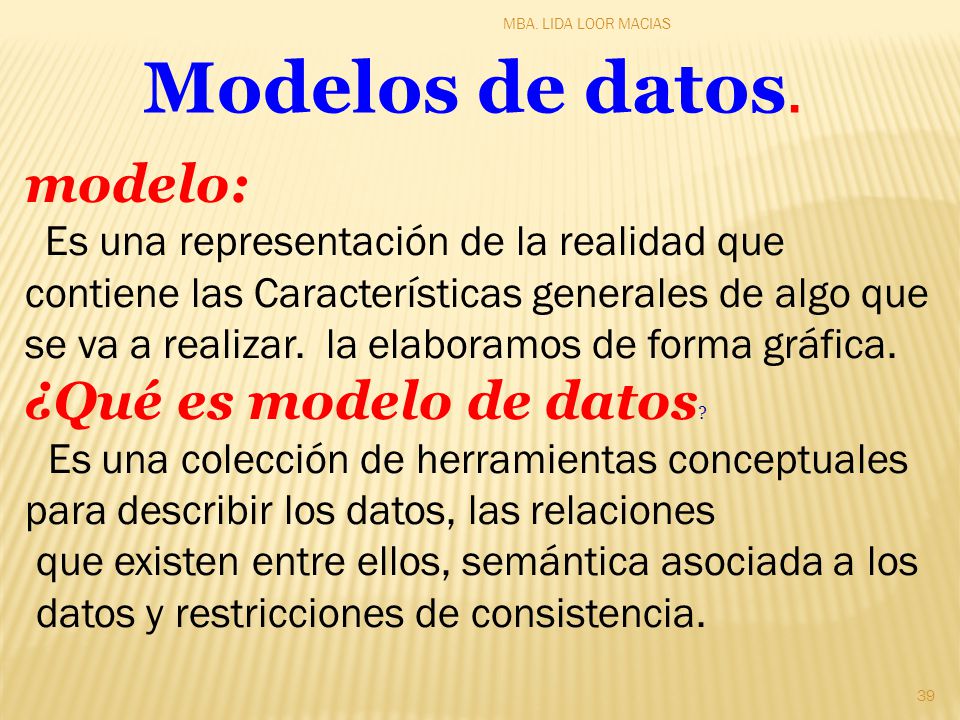 MBA. LIDA LOOR MACIAS

Modelos de datos.

modelo:

Es una representación de la realidad que contiene las Características generales de algo que se va a realizar. la elaboramos de forma gráfica.

¿Qué es modelo de datos?

Es una colección de herramientas conceptuales para describir los datos, las relaciones que existen entre ellos, semántica asociada a los datos y restricciones de consistencia.

39